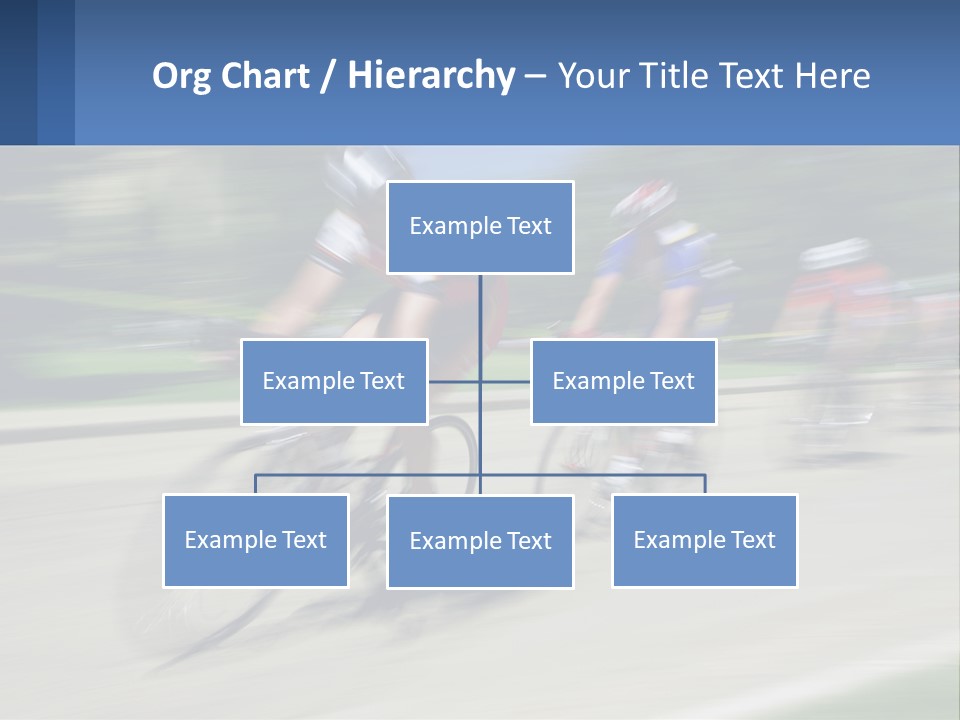 Org Chart / Hierarchy – Your Title Text Here

Example Text

Example Text

Example Text

Example Text

Example Text

Example Text